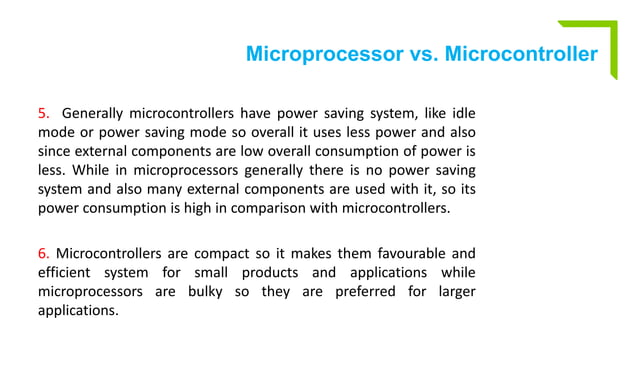 Microprocessor vs. Microcontroller

5. Generally microcontrollers have power saving system, like idle mode or power saving mode so overall it uses less power and also since external components are low overall consumption of power is less. While in microprocessors generally there is no power saving system and also many external components are used with it, so its power consumption is high in comparison with microcontrollers.

6. Microcontrollers are compact so it makes them favourable and efficient system for small products and applications while microprocessors are bulky so they are preferred for larger applications.